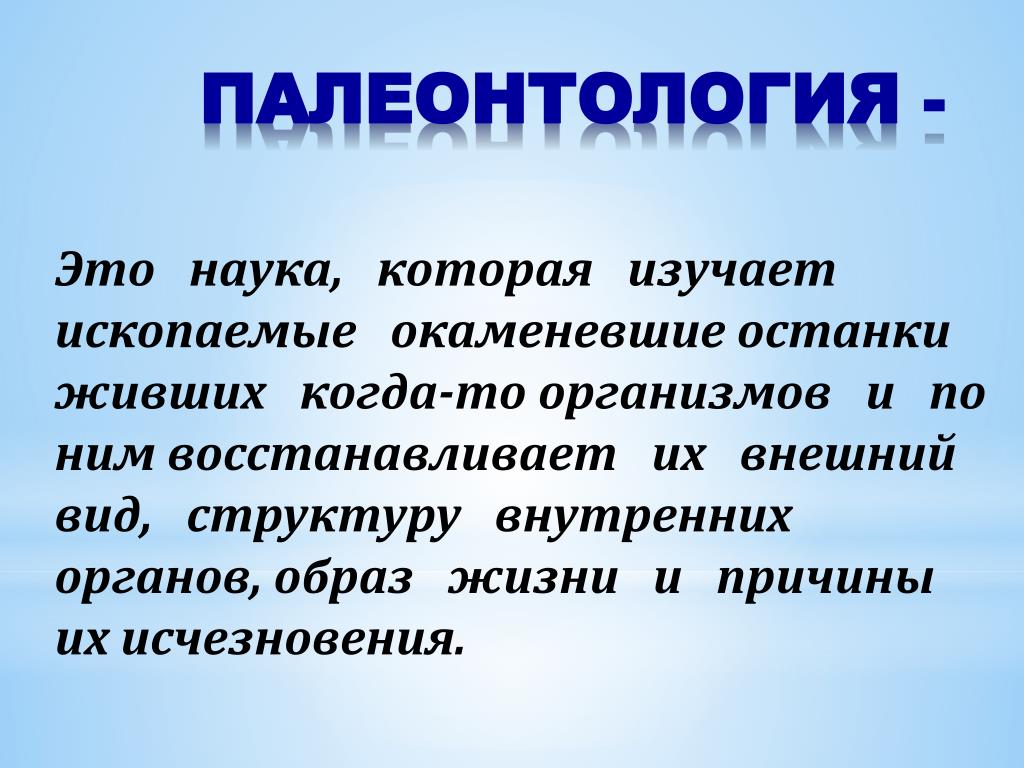 ПАЛЕОНТОЛОГИЯ -

Это наука, которая изучает ископаемые окаменевшие останки живших когда-то организмов и по ним восстанавливает их внешний вид, структуру внутренних органов, образ жизни и причины их исчезновения.